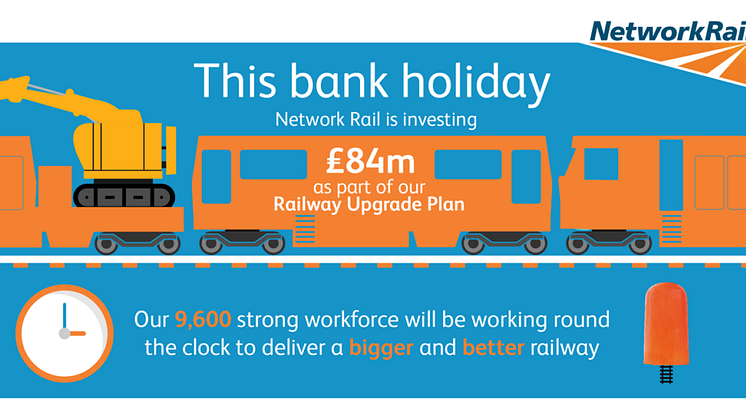 NetworkRail

This bank holiday

Network Rail is investing

£84m
as part of our
Railway Upgrade Plan

Our 9,600 strong workforce will be working round the clock to deliver a bigger and better railway